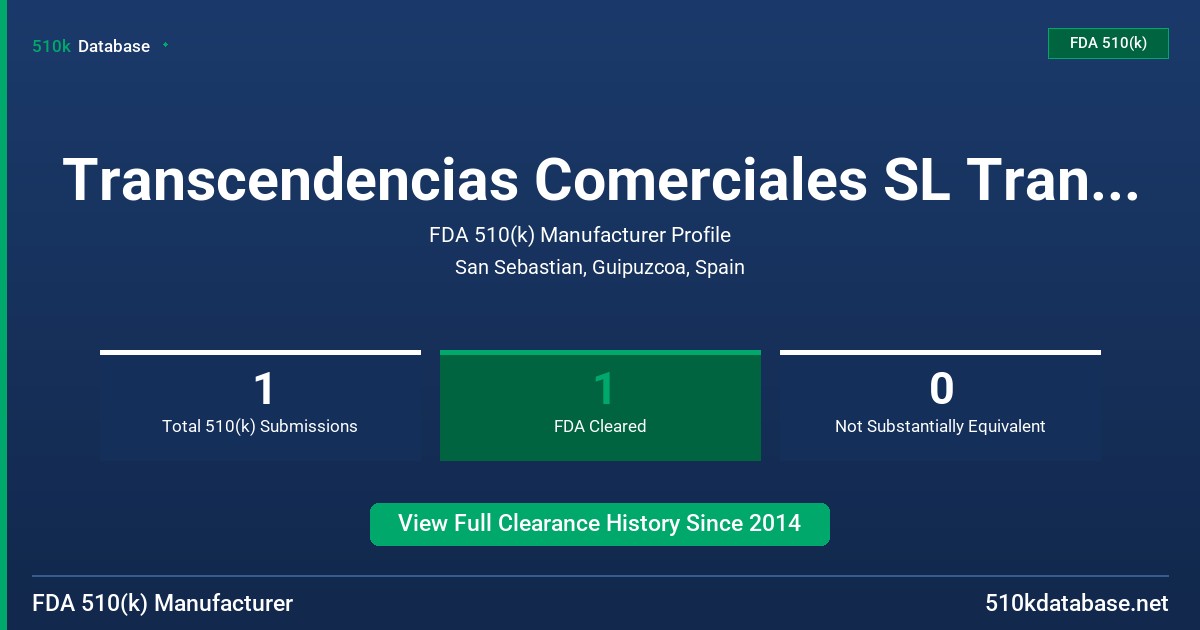 510k Database

FDA 510(k)

Transcendencias Comerciales SL Tran...

FDA 510(k) Manufacturer Profile

San Sebastian, Guipuzcoa, Spain

1
Total 510(k) Submissions

1
FDA Cleared

0
Not Substantially Equivalent

View Full Clearance History Since 2014

FDA 510(k) Manufacturer

510kdatabase.net